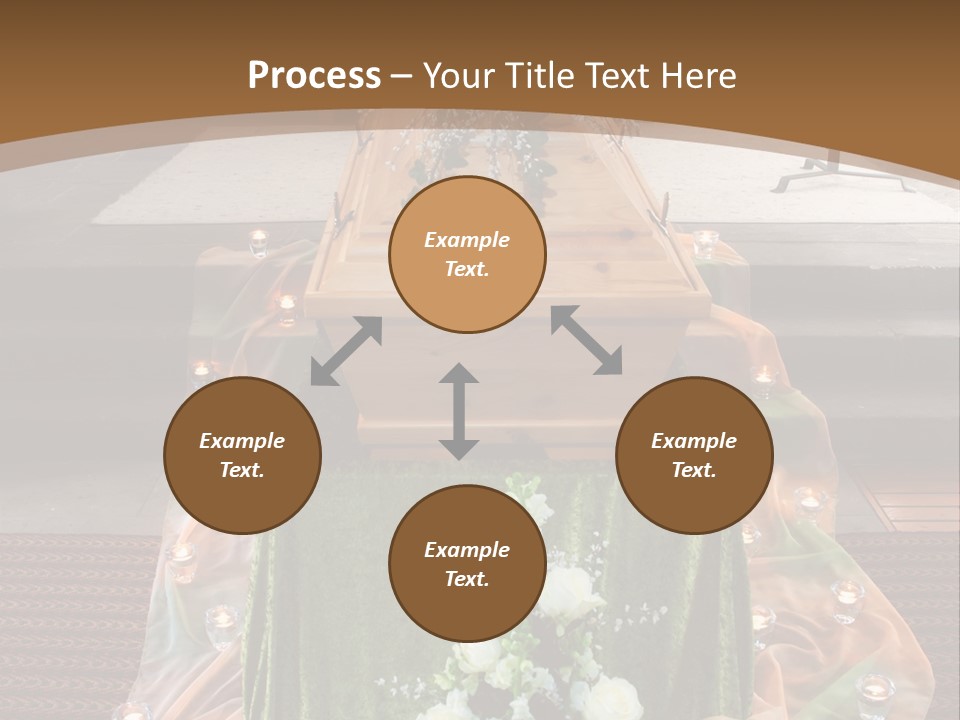 Process – Your Title Text Here

Example Text.

Example Text.

Example Text.

Example Text.